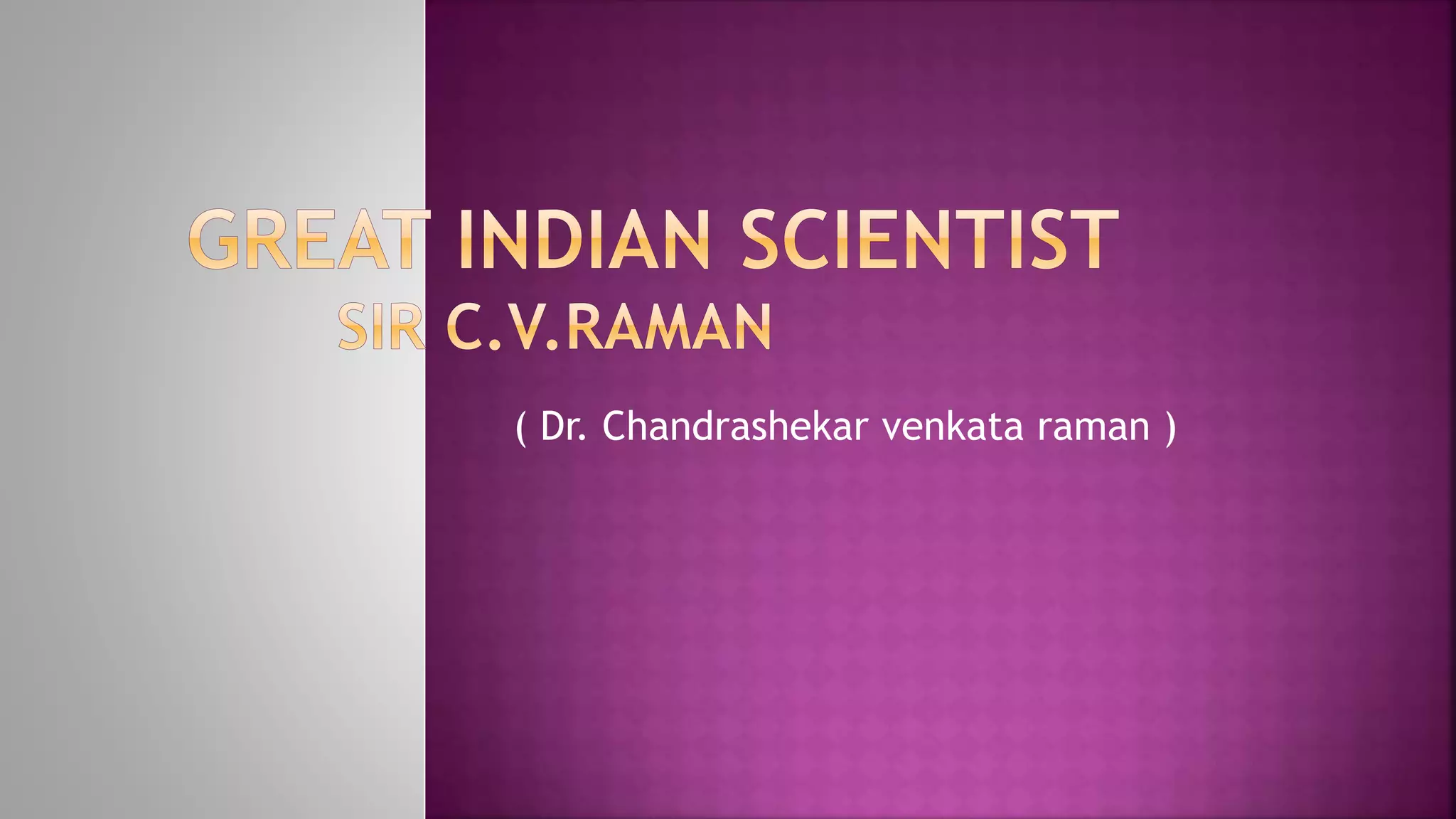 GREAT INDIAN SCIENTIST
SIR C.V.RAMAN

( Dr. Chandrashekar venkata raman )